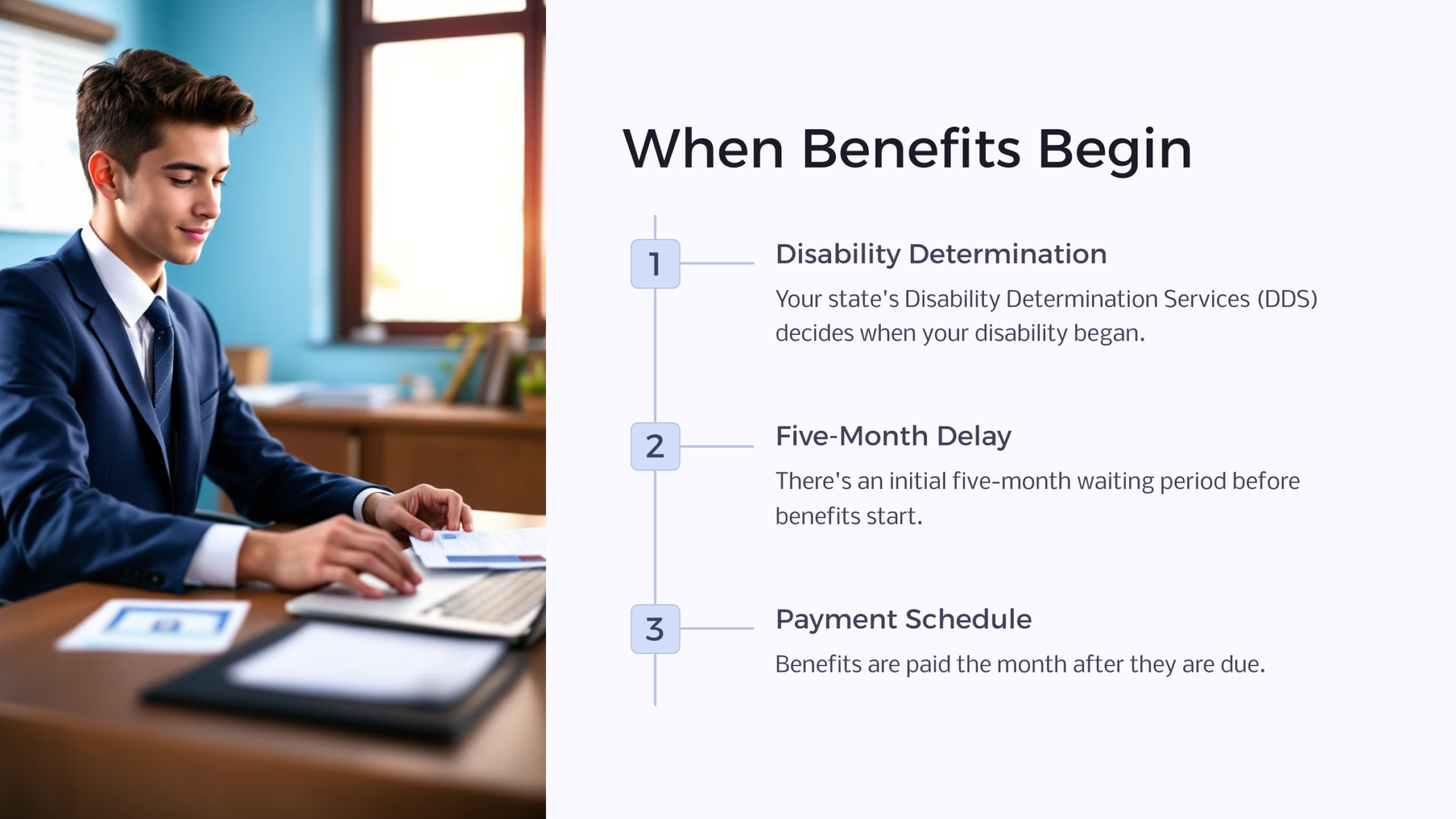 When Benefits Begin

1

Disability Determination

Your state's Disability Determination Services (DDS) decides when your disability began.

2

Five-Month Delay

There's an initial five-month waiting period before benefits start.

3

Payment Schedule

Benefits are paid the month after they are due.